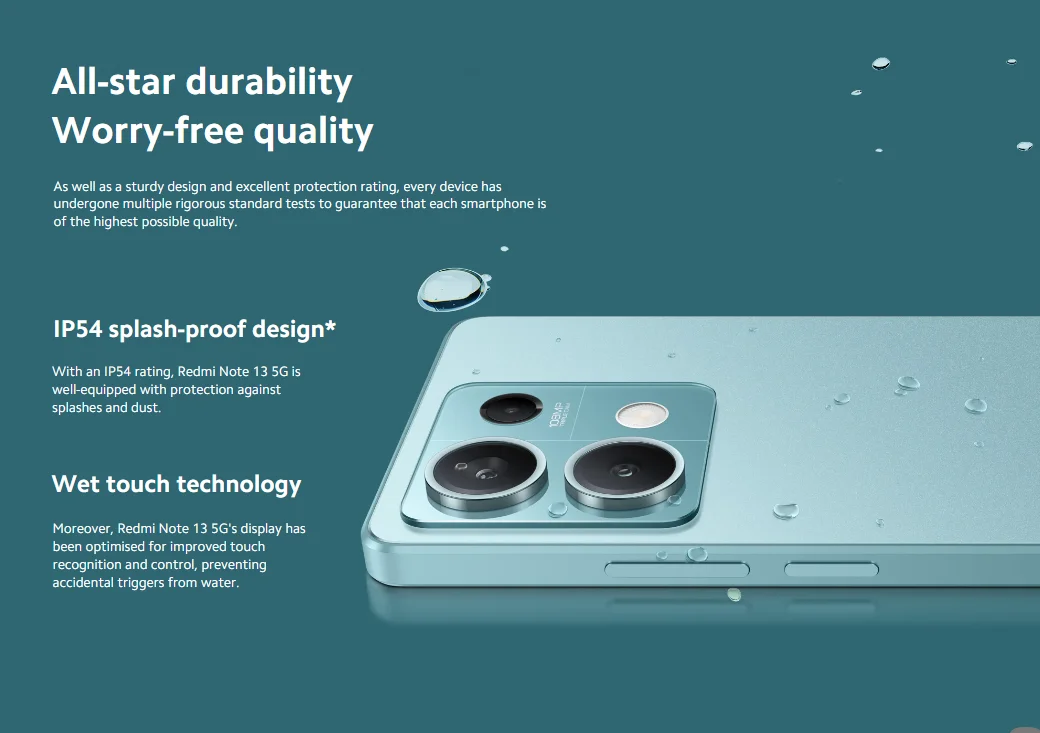 All-star durability
Worry-free quality

As well as a sturdy design and excellent protection rating, every device has undergone multiple rigorous standard tests to guarantee that each smartphone is of the highest possible quality.

IP54 splash-proof design*

With an IP54 rating, Redmi Note 13 5G is well-equipped with protection against splashes and dust.

Wet touch technology

Moreover, Redmi Note 13 5G's display has been optimised for improved touch recognition and control, preventing accidental triggers from water.

108MP